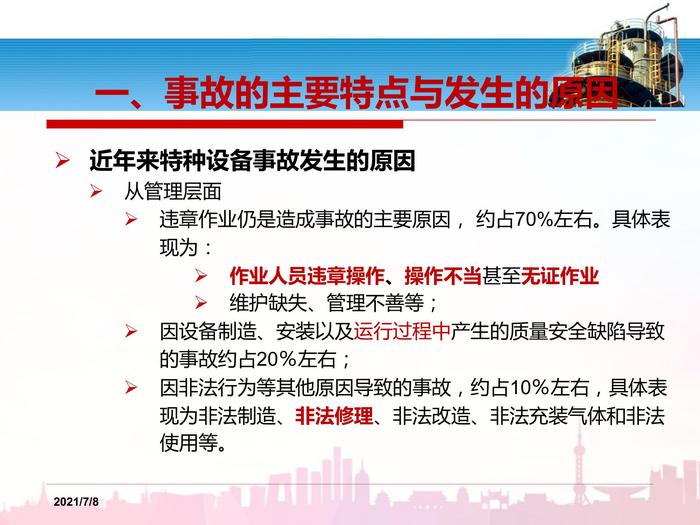 一、事故的主要特点与发生的原因

➢ 近年来特种设备事故发生的原因

➢ 从管理层面

➢ 违章作业仍是造成事故的主要原因， 约占70%左右。具体表现为：

➢ 作业人员违章操作、操作不当甚至无证作业

➢ 维护缺失、管理不善等；

➢ 因设备制造、安装以及运行过程中产生的质量安全缺陷导致的事故约占20%左右；

➢ 因非法行为等其他原因导致的事故，约占10%左右，具体表现为非法制造、非法修理、非法改造、非法充装气体和非法使用等。

2021/7/8